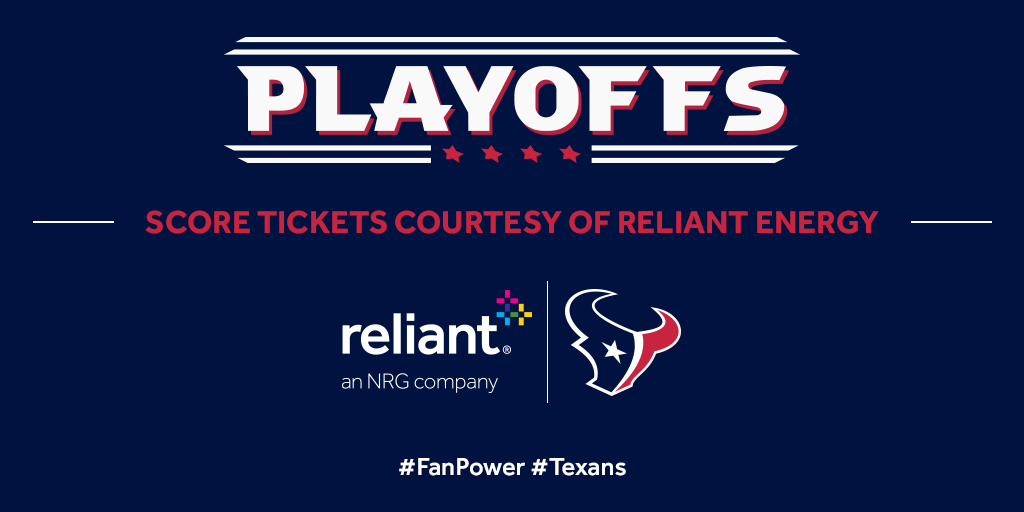 PLAYOFFS

SCORE TICKETS COURTESY OF RELIANT ENERGY

reliant®
an NRG company

#FanPower #Texans